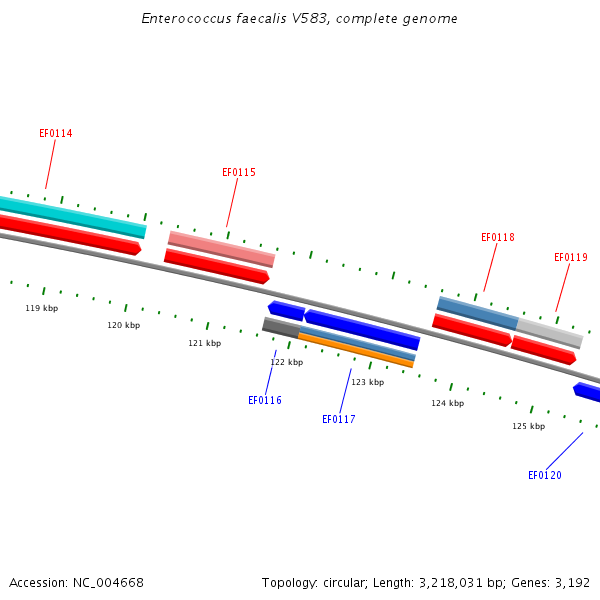 Enterococcus faecalis V583, complete genome

EF0114

EF0115

EF0118

EF0119

119 kbp

120 kbp

121 kbp

122 kbp

123 kbp

124 kbp

125 kbp

EF0116

EF0117

EF0120

Accession: NC_004668

Topology: circular; Length: 3,218,031 bp; Genes: 3,192